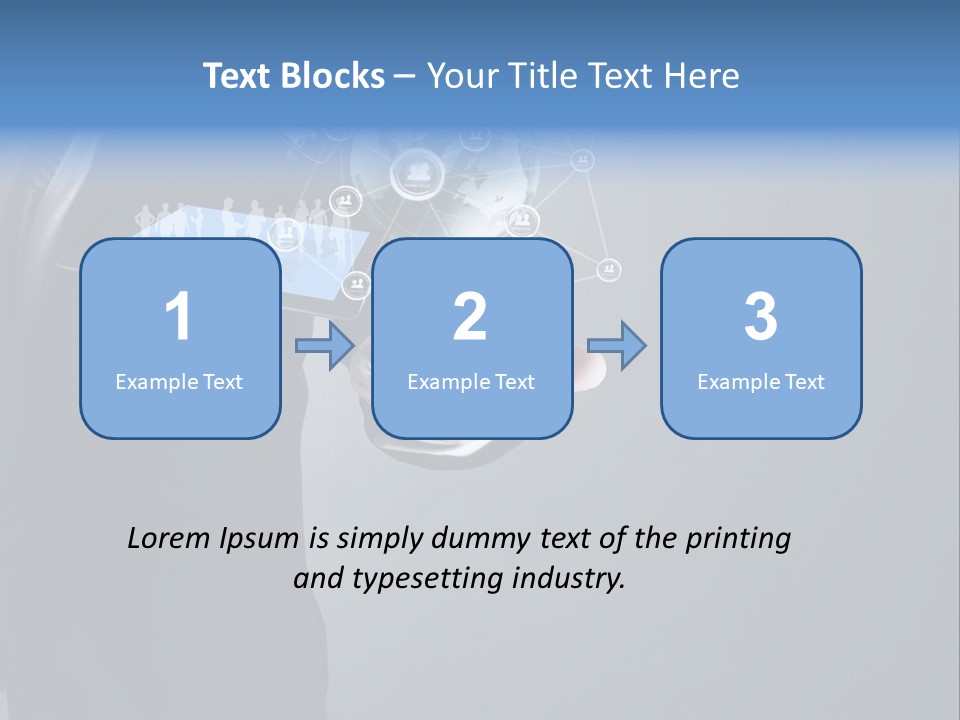 Text Blocks – Your Title Text Here

1
Example Text

2
Example Text

3
Example Text

Lorem Ipsum is simply dummy text of the printing and typesetting industry.